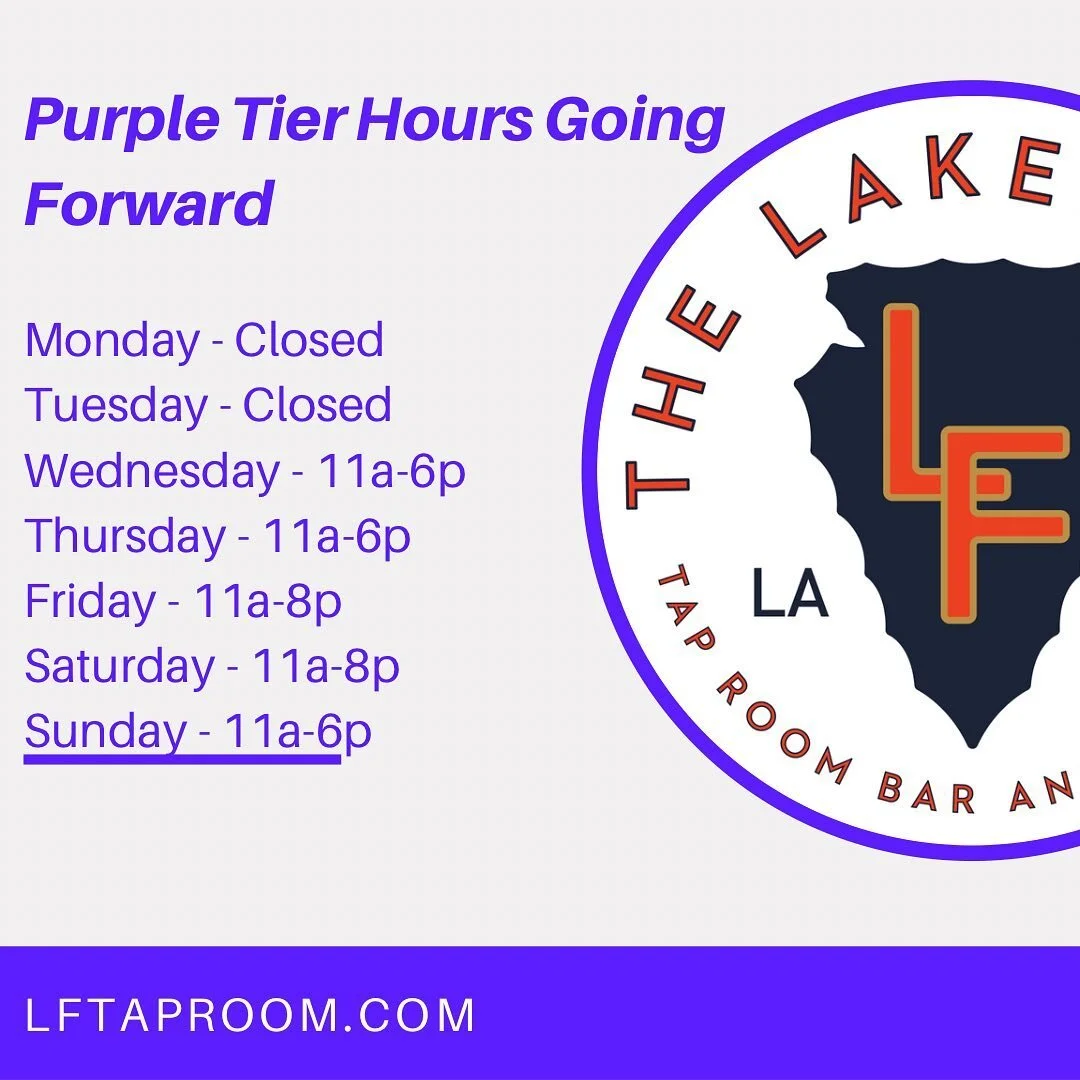 Purple Tier Hours Going Forward

Monday - Closed
Tuesday - Closed
Wednesday - 11a-6p
Thursday - 11a-6p
Friday - 11a-8p
Saturday - 11a-8p
Sunday - 11a-6p

THE LAKE

LF

LA

TAP ROOM BAR AN

LFTAPROOM.COM